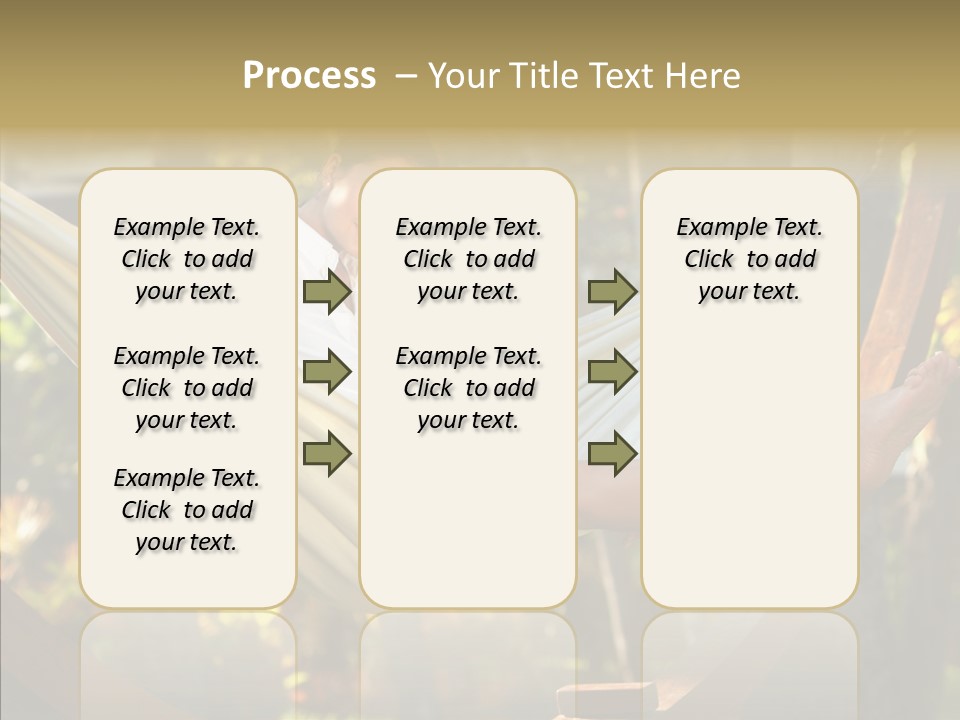 Process – Your Title Text Here

Example Text. Click to add your text.

Example Text. Click to add your text.

Example Text. Click to add your text.

Example Text. Click to add your text.

Example Text. Click to add your text.

Example Text. Click to add your text.